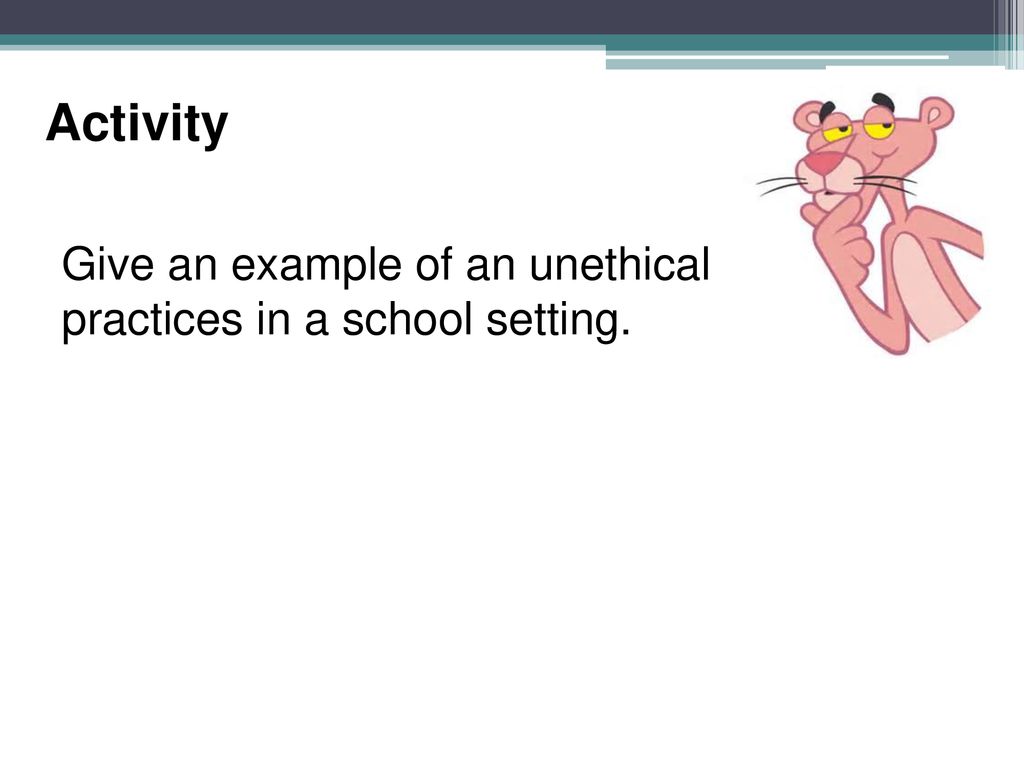 Activity

Give an example of an unethical practices in a school setting.